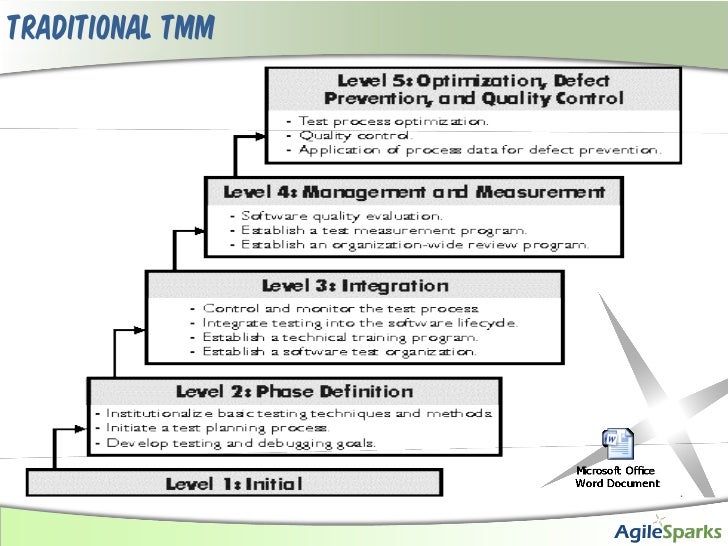 TRADITIONAL TMM

Level 5: Optimization, Defect Prevention, and Quality Control
- Test process optimization.
- Quality control.
- Application of process data for defect prevention.

Level 4: Management and Measurement
- Software quality evaluation.
- Establish a test measurement program.
- Establish an organization-wide review program.

Level 3: Integration
- Control and monitor the test process.
- Integrate testing into the software lifecycle.
- Establish a technical training program.
- Establish a software test organization.

Level 2: Phase Definition
- Institutionalize basic testing techniques and methods.
- Initiate a test planning process.
- Develop testing and debugging goals.

Level 1: Initial

Microsoft Office Word Document

AgileSparks